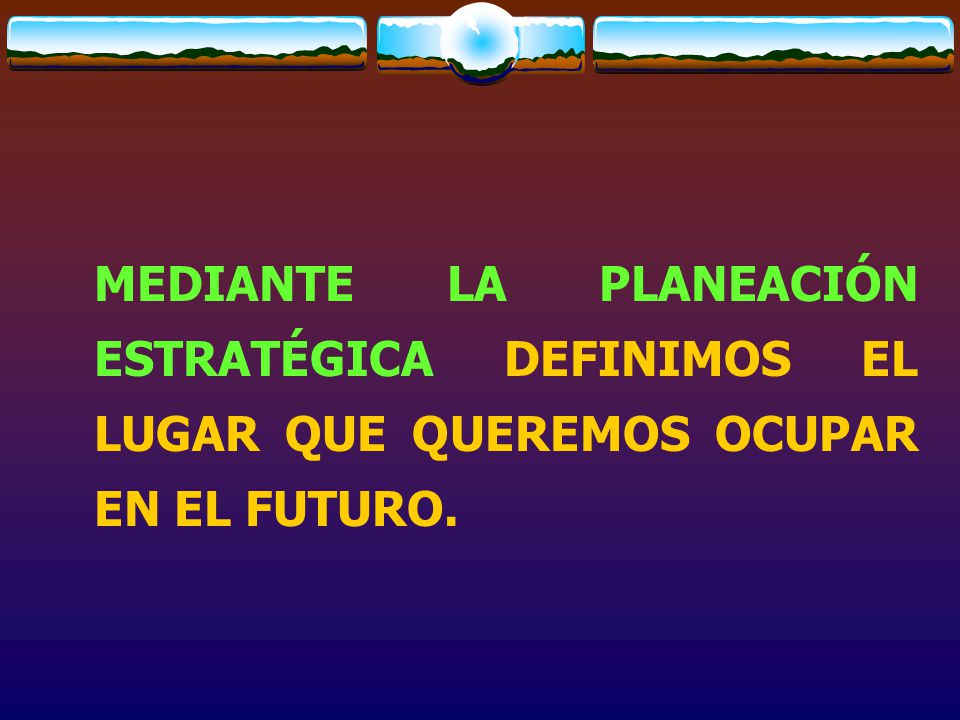 MEDIANTE LA PLANEACIÓN ESTRATÉGICA DEFINIMOS EL LUGAR QUE QUEREMOS OCUPAR EN EL FUTURO.